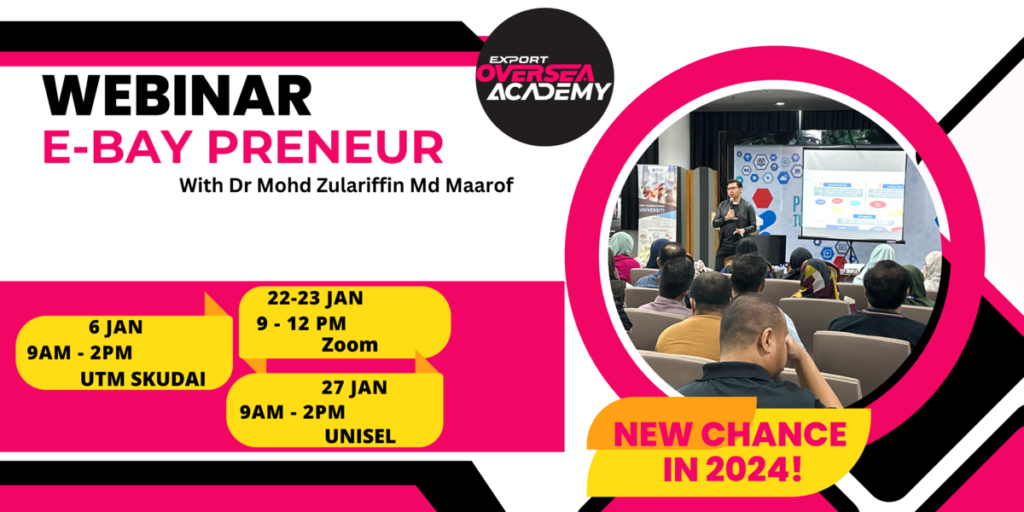 EXPORT OVERSEA ACADEMY

WEBINAR
E-BAY PRENEUR
With Dr Mohd Zulariffin Md Maarof

6 JAN
9AM - 2PM
UTM SKUDAI

22-23 JAN
9 - 12 PM
Zoom

27 JAN
9AM - 2PM
UNISEL

NEW CHANCE IN 2024!